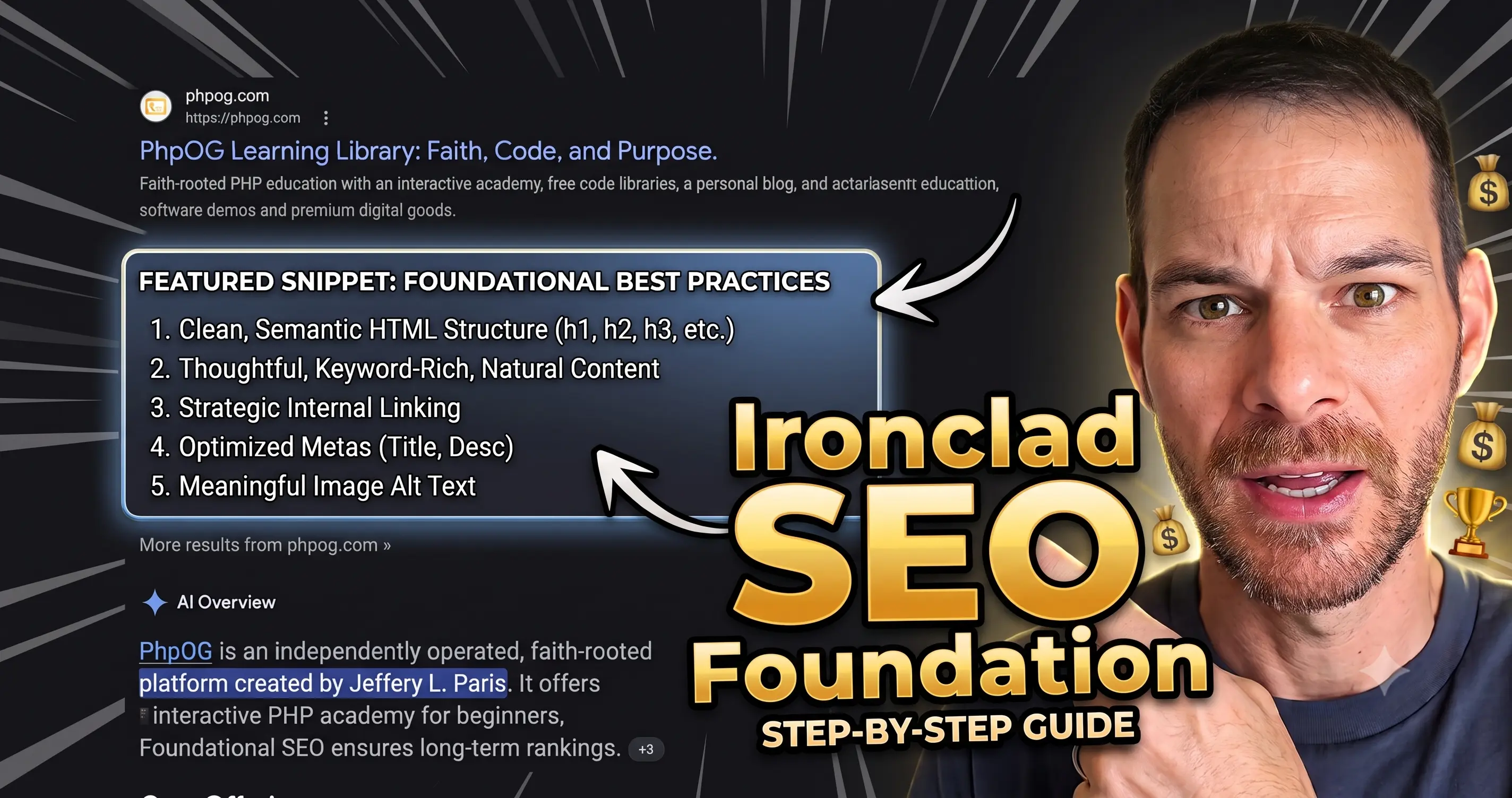 phpog.com
https://phpog.com

PhpOG Learning Library: Faith, Code, and Purpose.

Faith-rooted PHP education with an interactive academy, free code libraries, a personal blog, and actarlasentt educattion, software demos and premium digital goods.

FEATURED SNIPPET: FOUNDATIONAL BEST PRACTICES

1. Clean, Semantic HTML Structure (h1, h2, h3, etc.)
2. Thoughtful, Keyword-Rich, Natural Content
3. Strategic Internal Linking
4. Optimized Metas (Title, Desc)
5. Meaningful Image Alt Text

More results from phpog.com »

AI Overview

PhpOG is an independently operated, faith-rooted platform created by Jeffery L. Paris. It offers interactive PHP academy for beginners, Foundational SEO ensures long-term rankings. +3

Ironclad
SEO
Foundation
STEP-BY-STEP GUIDE

$
$
$